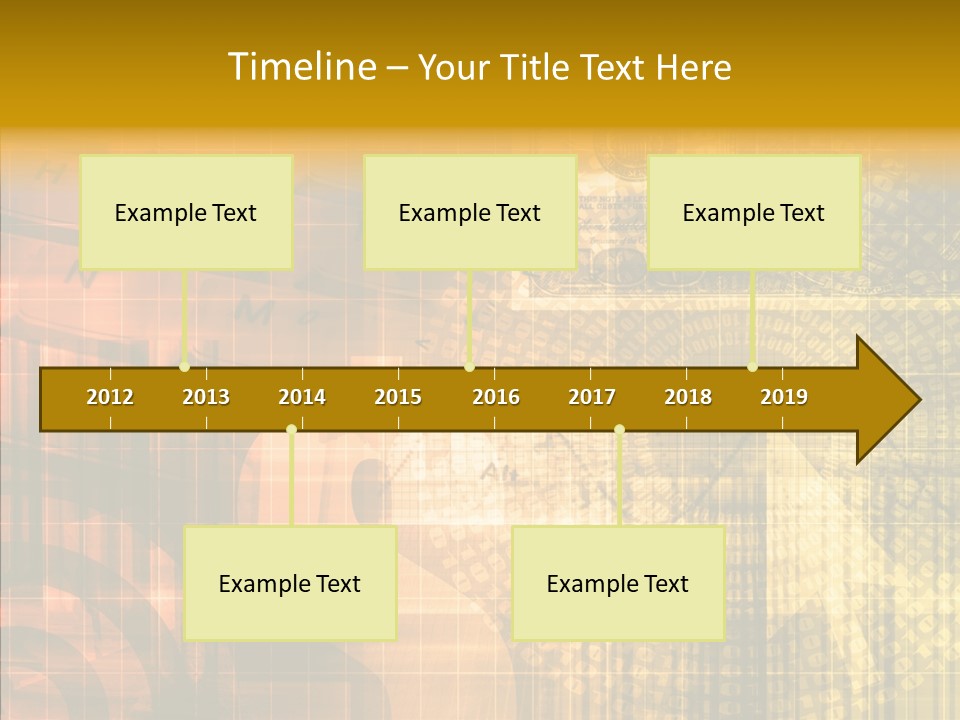 Timeline – Your Title Text Here

Example Text

Example Text

Example Text

2012 2013 2014 2015 2016 2017 2018 2019

Example Text

Example Text